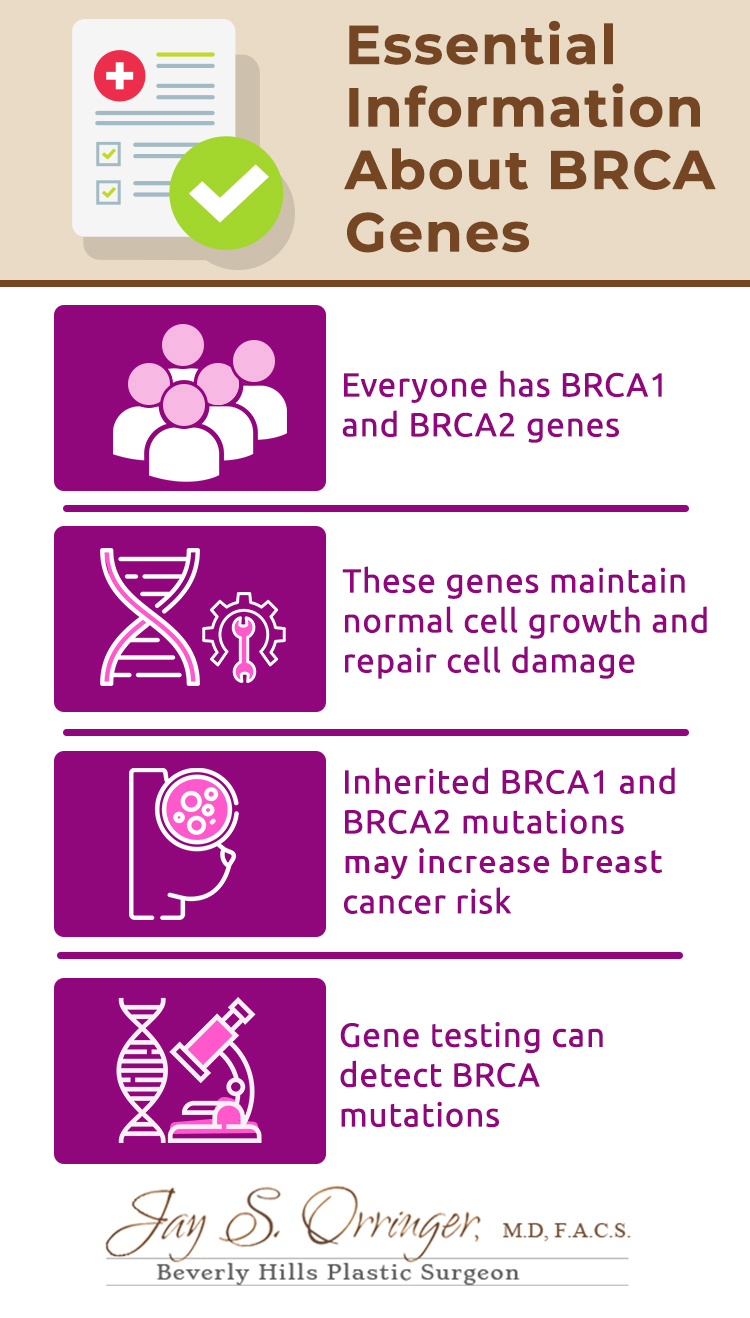 Essential Information About BRCA Genes

Everyone has BRCA1 and BRCA2 genes

These genes maintain normal cell growth and repair cell damage

Inherited BRCA1 and BRCA2 mutations may increase breast cancer risk

Gene testing can detect BRCA mutations

Jay S. Orringer, M.D, F.A.C.S.
Beverly Hills Plastic Surgeon